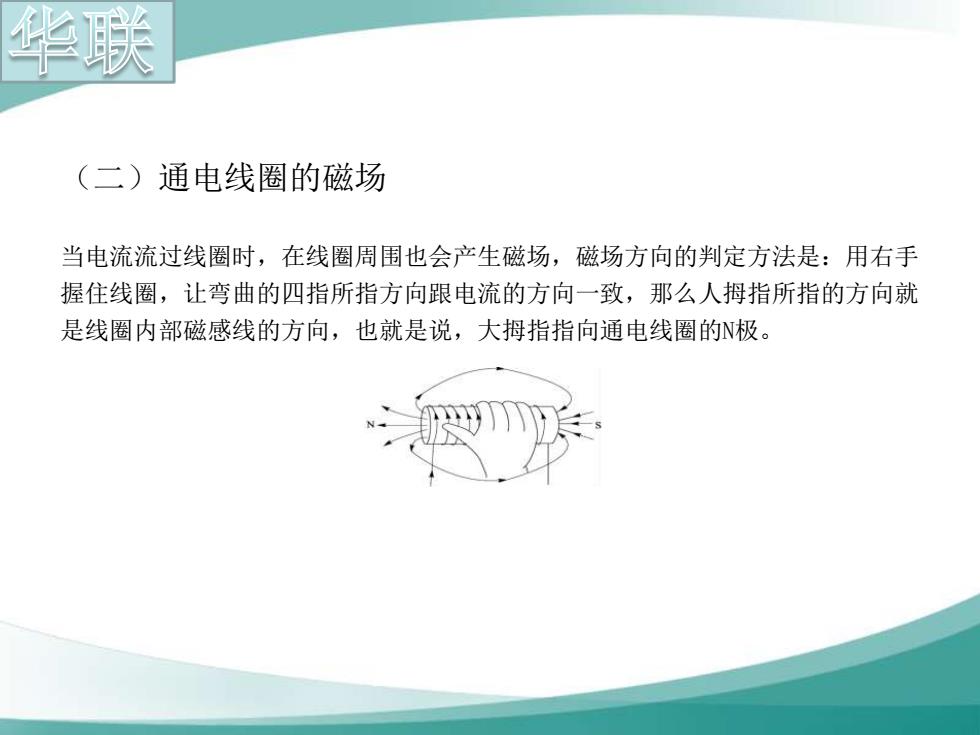 华联

（二）通电线圈的磁场

当电流流过线圈时，在线圈周围也会产生磁场，磁场方向的判定方法是：用右手握住线圈，让弯曲的四指所指方向跟电流的方向一致，那么人拇指所指的方向就是线圈内部磁感线的方向，也就是说，大拇指指向通电线圈的N极。

N

S